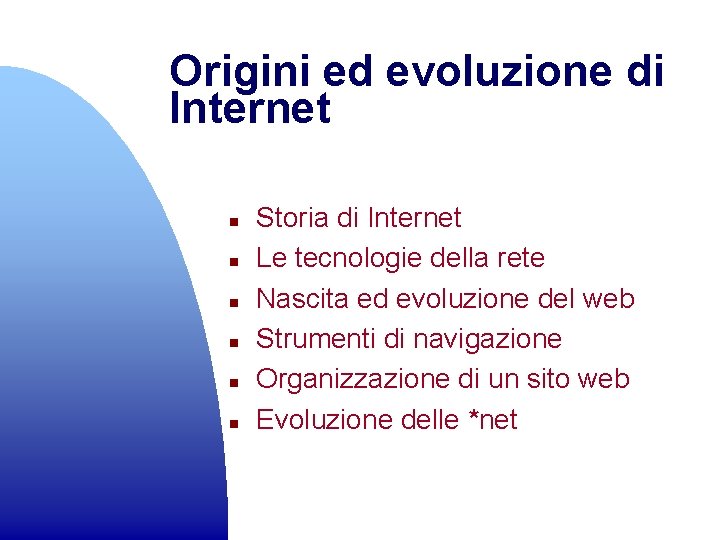 Origini ed evoluzione di Internet

- Storia di Internet
- Le tecnologie della rete
- Nascita ed evoluzione del web
- Strumenti di navigazione
- Organizzazione di un sito web
- Evoluzione delle *net